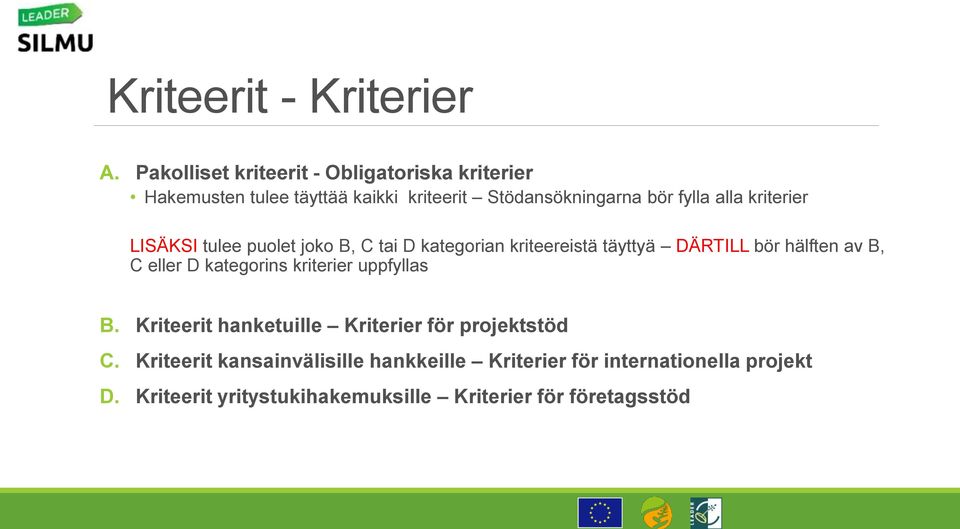 LEADER
SILMU

Kriteerit - Kriterier

A. Pakolliset kriteerit - Obligatoriska kriterier
• Hakemusten tulee täyttää kaikki kriteerit – Stödansökningarna bör fylla alla kriterier

LISÄKSI tulee puolet joko B, C tai D kategorian kriteereistä täyttyä – DÄRTILL bör hälften av B, C eller D kategorins kriterier uppfyllas

B. Kriteerit hanketuille – Kriterier för projektstöd
C. Kriteerit kansainvälisille hankkeille – Kriterier för internationella projekt
D. Kriteerit yritystukihakemuksille – Kriterier för företagsstöd